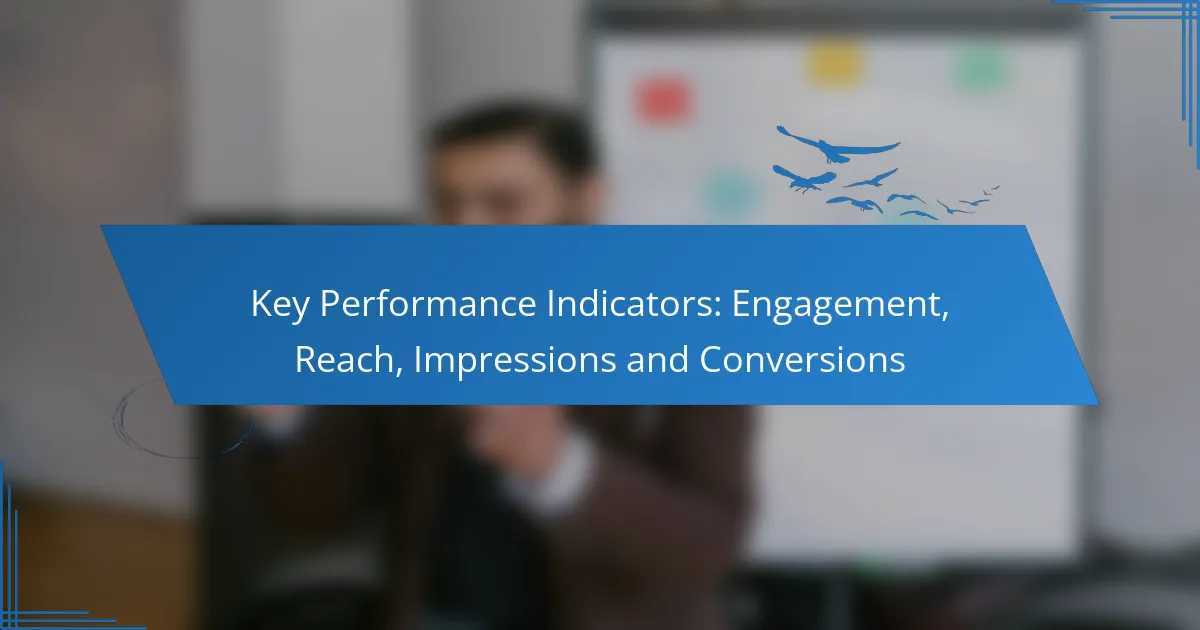 Key Performance Indicators: Engagement, Reach, Impressions and Conversions